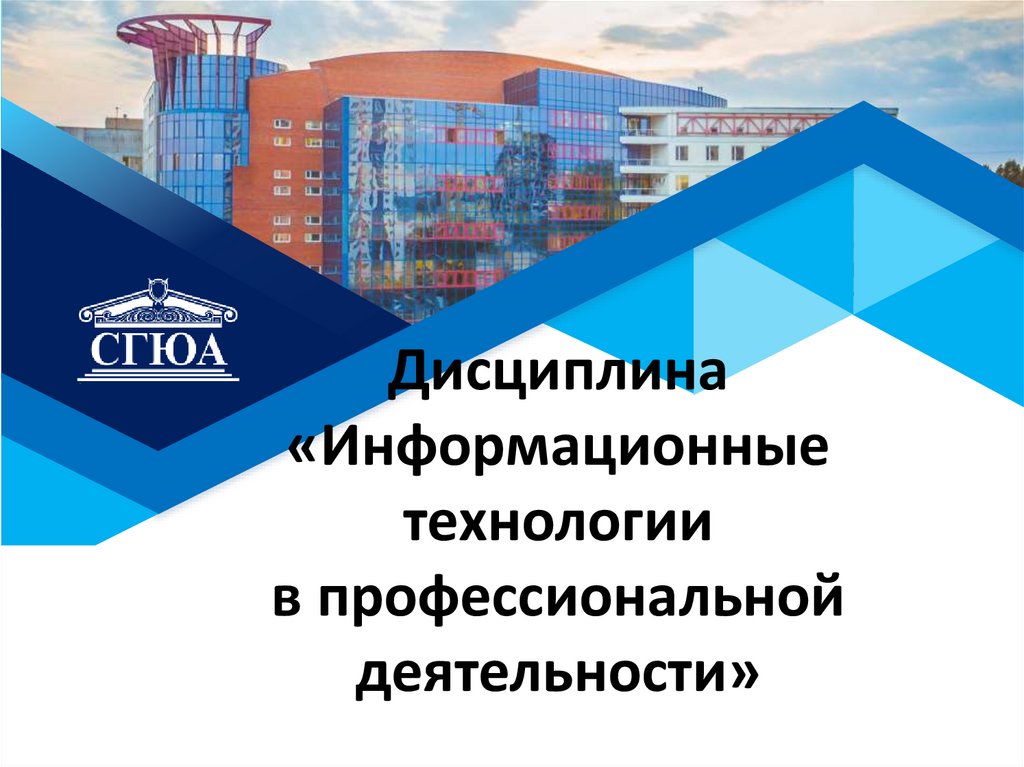 СГЮА

Дисциплина «Информационные технологии в профессиональной деятельности»